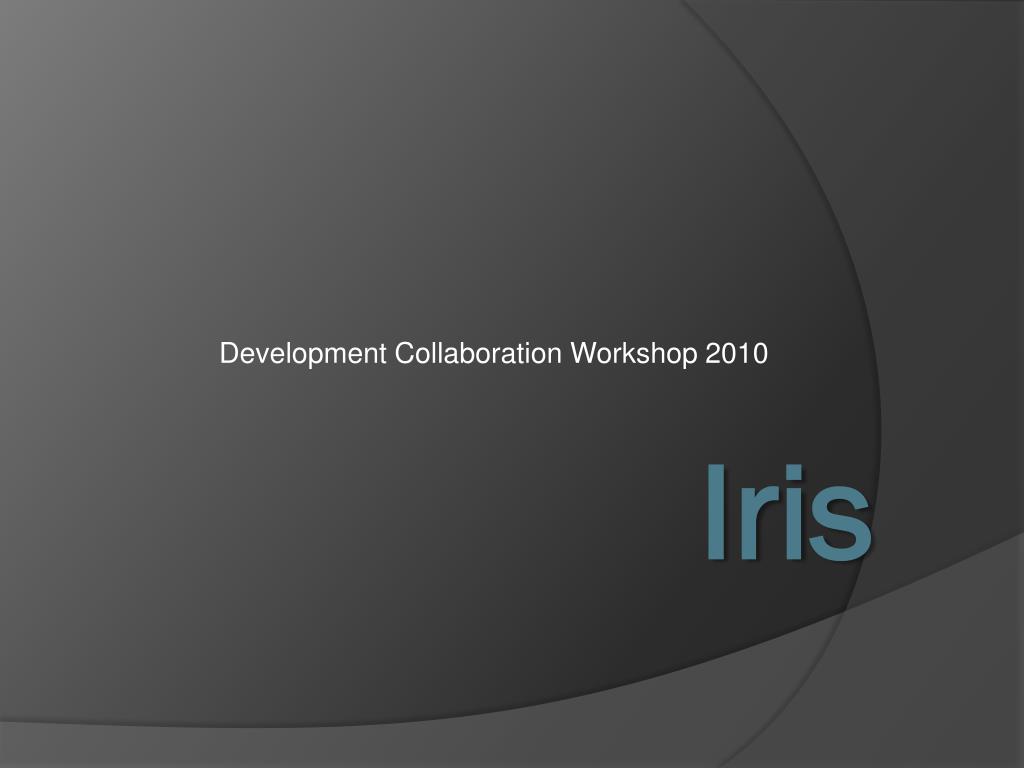 Development Collaboration Workshop 2010

Iris